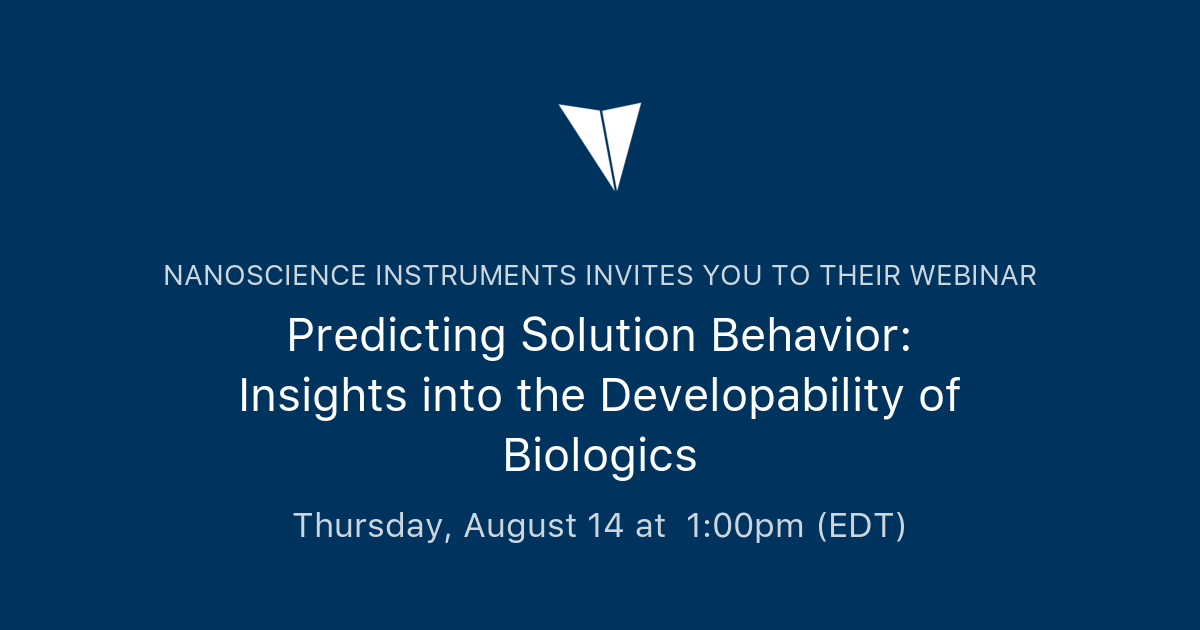 NANOSCIENCE INSTRUMENTS INVITES YOU TO THEIR WEBINAR

Predicting Solution Behavior: Insights into the Developability of Biologics

Thursday, August 14 at 1:00pm (EDT)